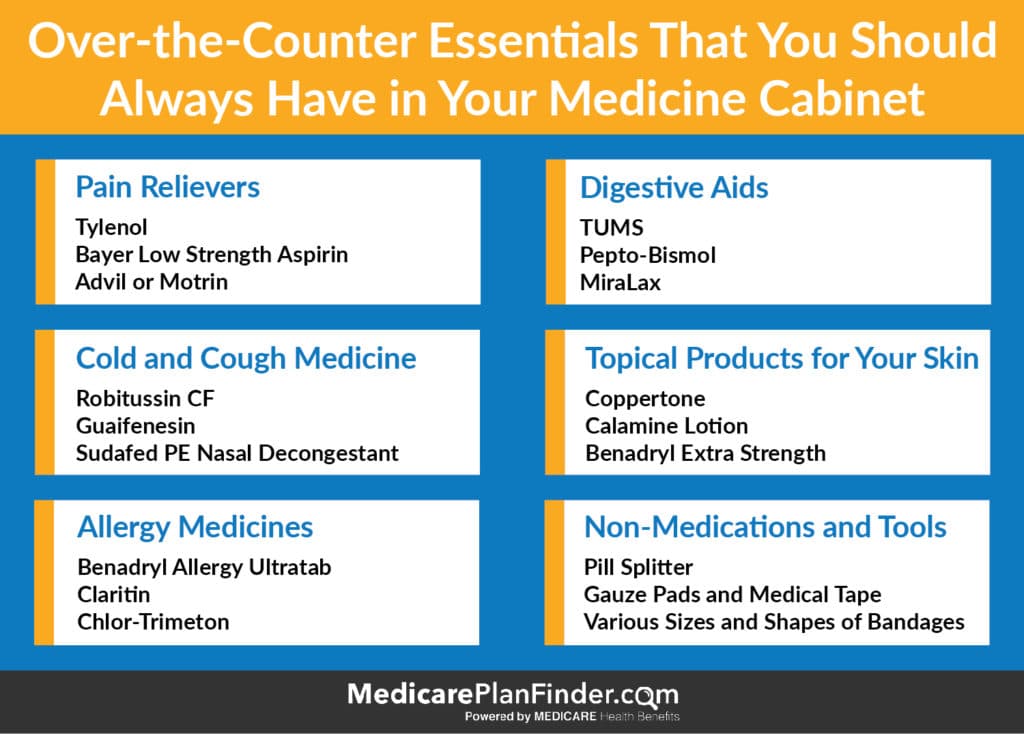 Over-the-Counter Essentials That You Should Always Have in Your Medicine Cabinet

Pain Relievers
Tylenol
Bayer Low Strength Aspirin
Advil or Motrin

Cold and Cough Medicine
Robitussin CF
Guaifenesin
Sudafed PE Nasal Decongestant

Allergy Medicines
Benadryl Allergy Ultratab
Claritin
Chlor-Trimeton

Digestive Aids
TUMS
Pepto-Bismol
MiraLax

Topical Products for Your Skin
Coppertone
Calamine Lotion
Benadryl Extra Strength

Non-Medications and Tools
Pill Splitter
Gauze Pads and Medical Tape
Various Sizes and Shapes of Bandages

MedicarePlanFinder.com
Powered by MEDICARE Health Benefits